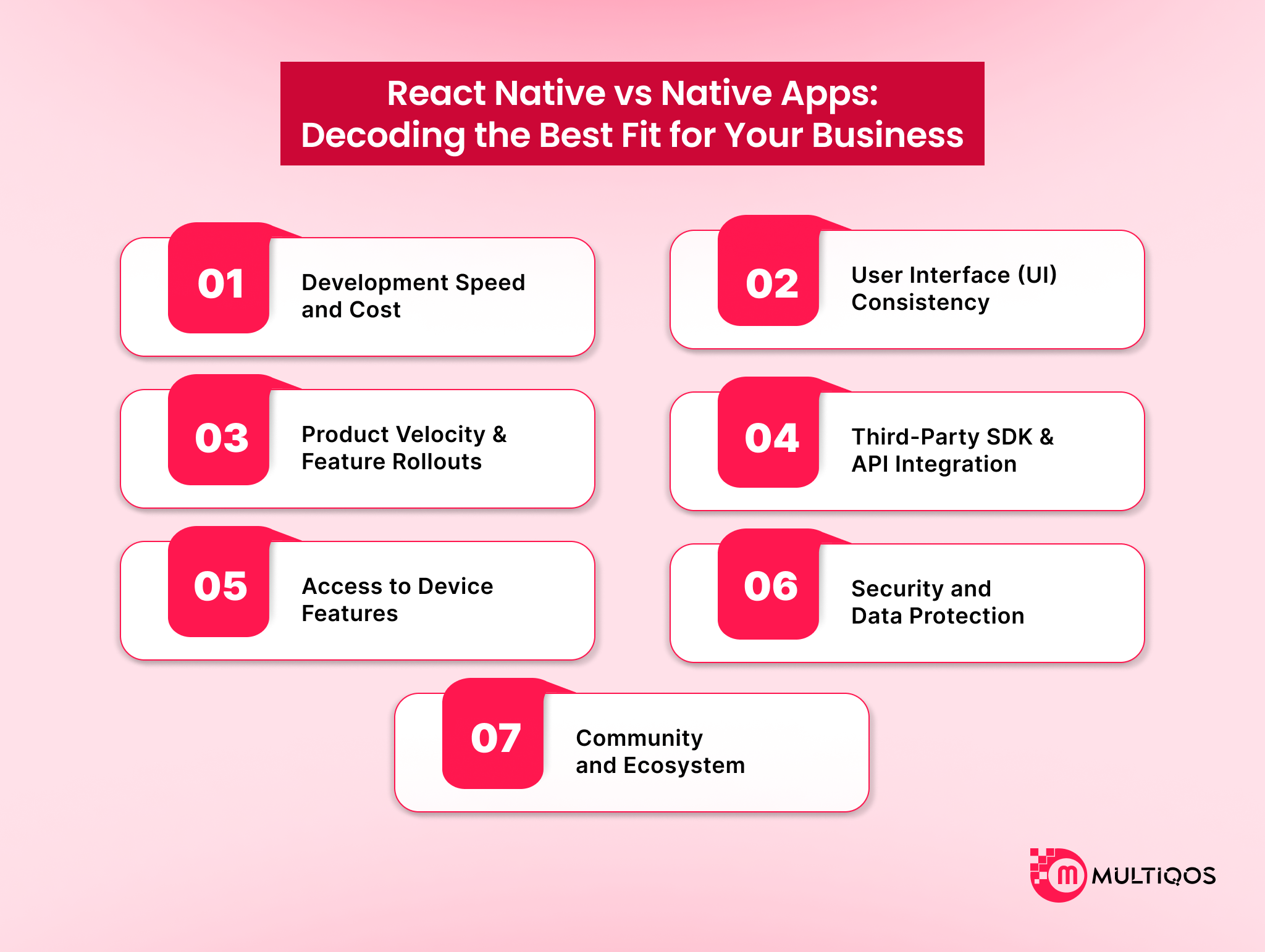 React Native vs Native Apps:
Decoding the Best Fit for Your Business

01 Development Speed and Cost

02 User Interface (UI) Consistency

03 Product Velocity & Feature Rollouts

04 Third-Party SDK & API Integration

05 Access to Device Features

06 Security and Data Protection

07 Community and Ecosystem

m MULTIQOS